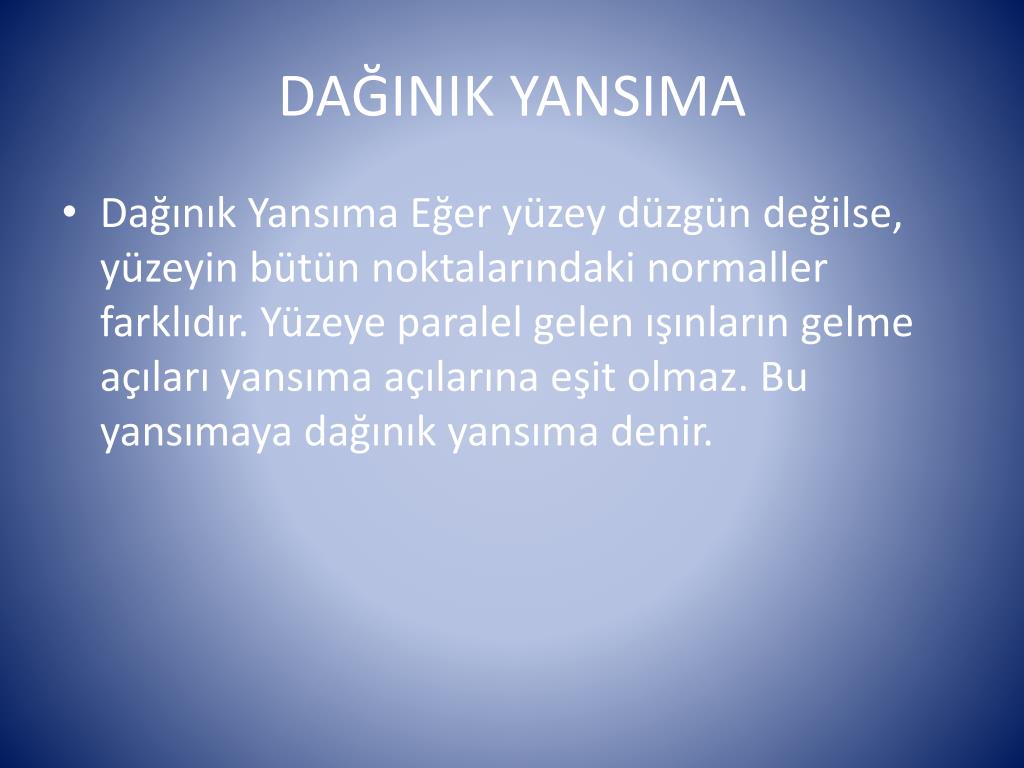 DAĞINIK YANSIMA

• Dağınık Yansıma Eğer yüzey düzgün değilse, yüzeyin bütün noktalarındaki normaller farklıdır. Yüzeye paralel gelen ışınların gelme açıları yansıma açılarına eşit olmaz. Bu yansımaya dağınık yansıma denir.